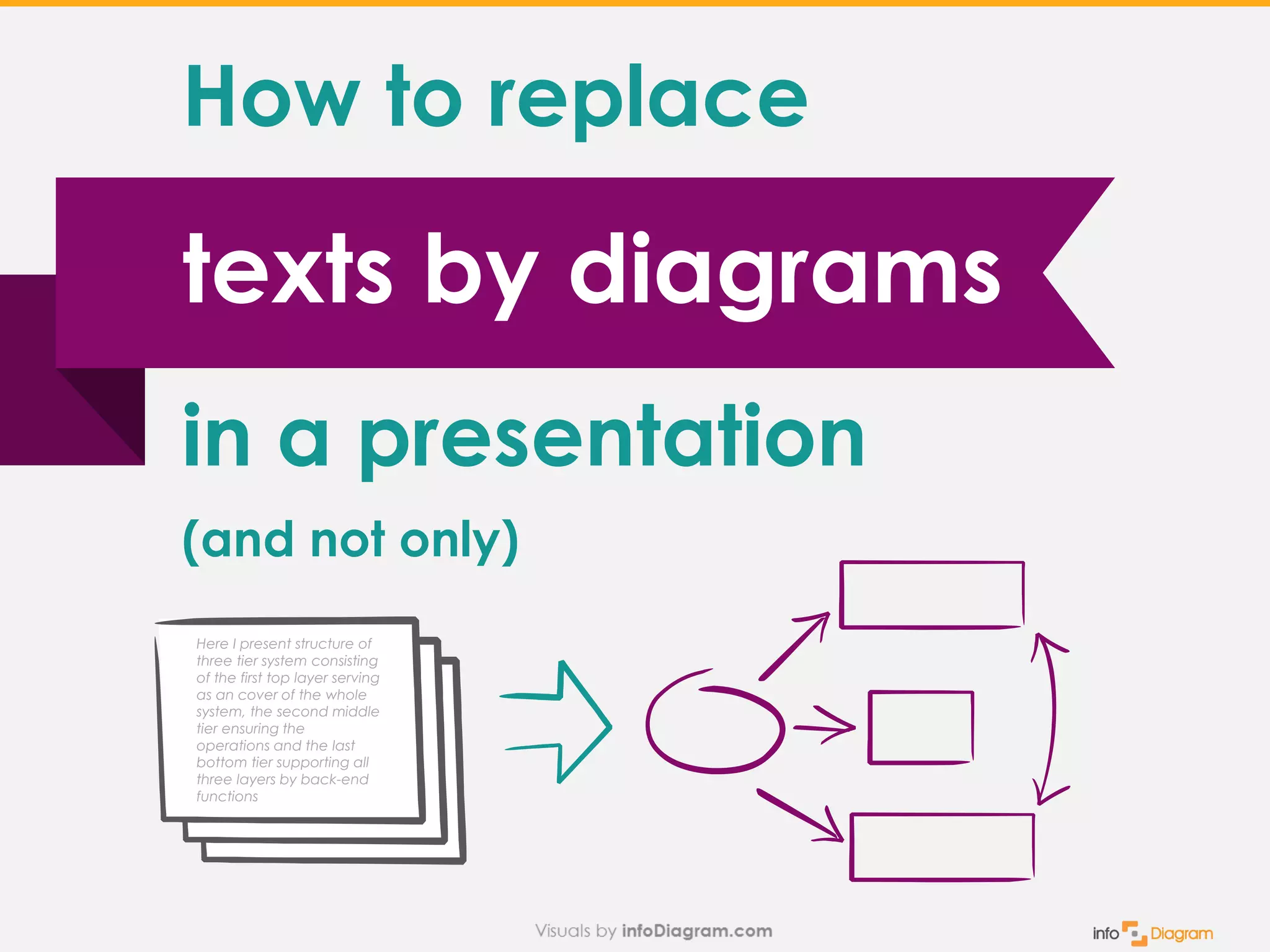 How to replace

texts by diagrams

in a presentation

(and not only)

Here I present structure of three tier system consisting of the first top layer serving as an cover of the whole system, the second middle tier ensuring the operations and the last bottom tier supporting all three layers by back-end functions

Visuals by infoDiagram.com

info Diagram